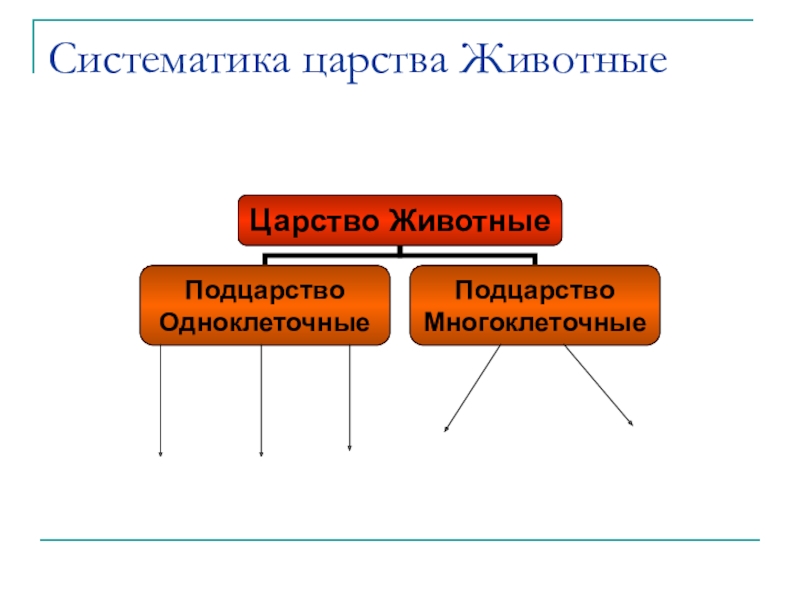 Систематика царства Животные

Царство Животные

Подцарство Одноклеточные

Подцарство Многоклеточные